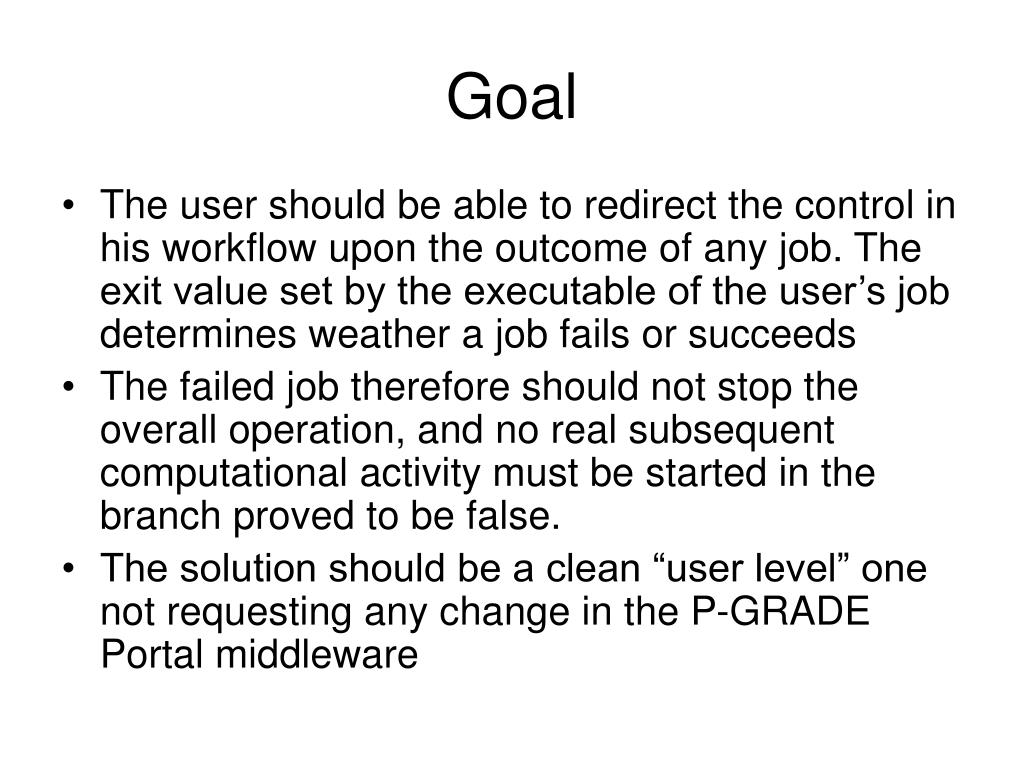 Goal

• The user should be able to redirect the control in his workflow upon the outcome of any job. The exit value set by the executable of the user’s job determines weather a job fails or succeeds
• The failed job therefore should not stop the overall operation, and no real subsequent computational activity must be started in the branch proved to be false.
• The solution should be a clean “user level” one not requesting any change in the P-GRADE Portal middleware